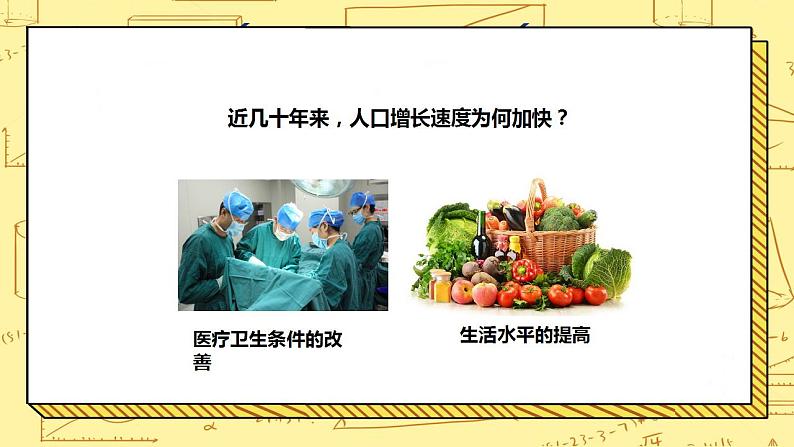 近几十年来，人口增长速度为何加快？

医疗卫生条件的改善

生活水平的提高